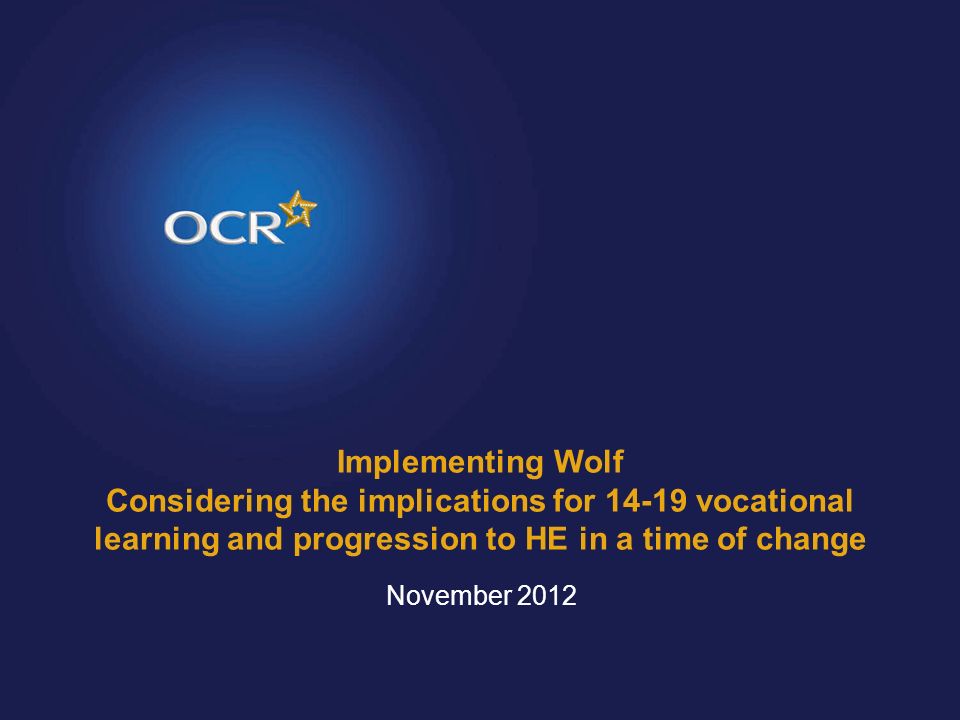 OCR

Implementing Wolf
Considering the implications for 14-19 vocational learning and progression to HE in a time of change

November 2012